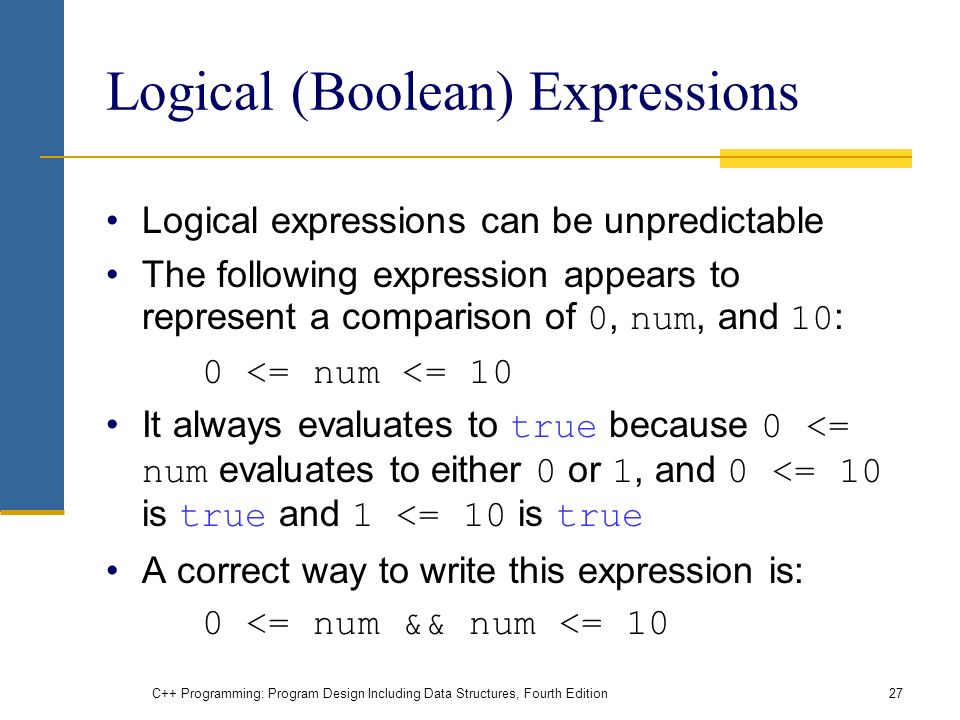 Logical (Boolean) Expressions

• Logical expressions can be unpredictable
• The following expression appears to represent a comparison of 0, num, and 10:

0 <= num <= 10

• It always evaluates to true because 0 <= num evaluates to either 0 or 1, and 0 <= 10 is true and 1 <= 10 is true
• A correct way to write this expression is:

0 <= num && num <= 10

C++ Programming: Program Design Including Data Structures, Fourth Edition 27